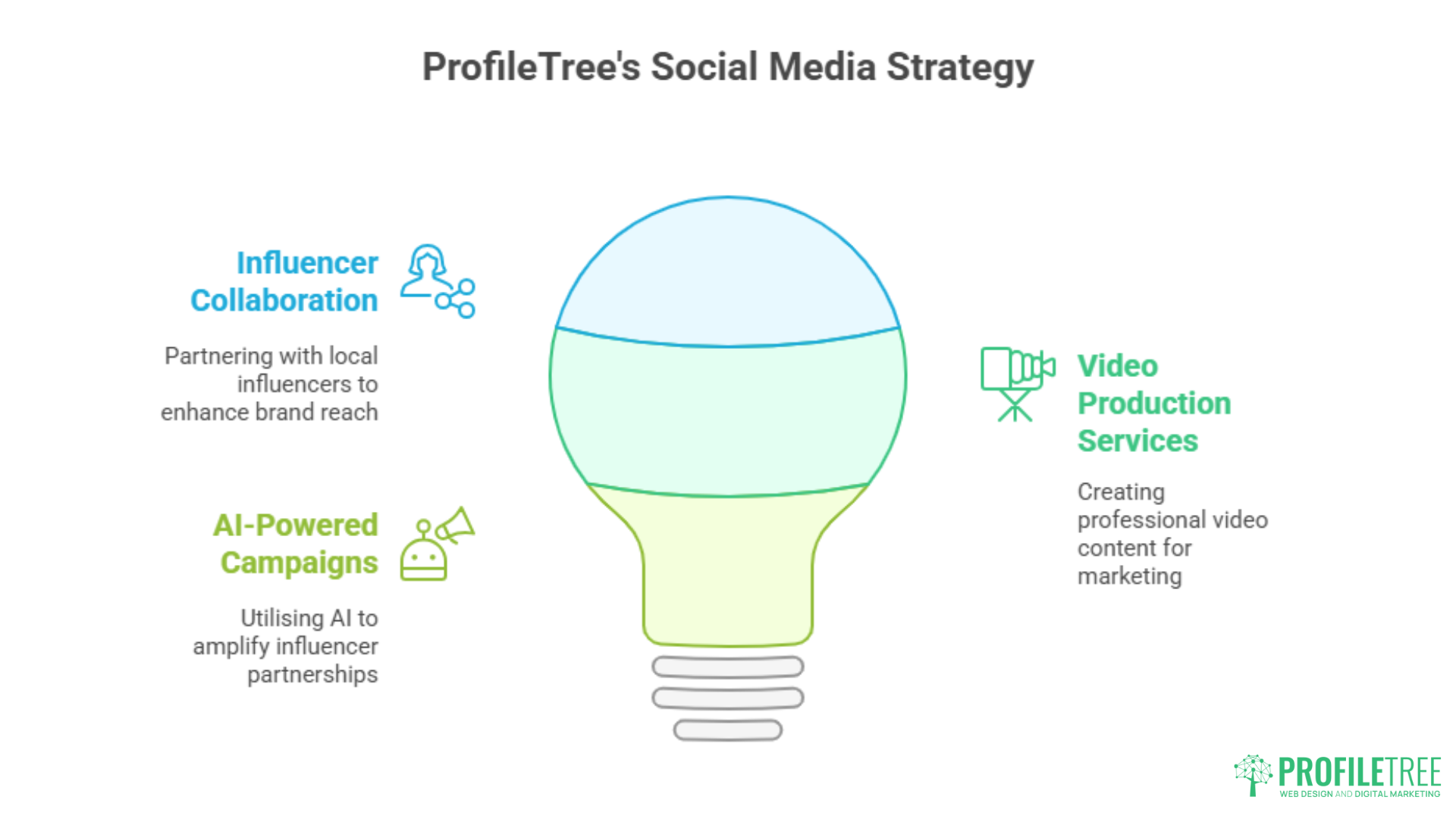 ProfileTree's Social Media Strategy

Influencer Collaboration

Partnering with local influencers to enhance brand reach

AI-Powered Campaigns

Utilising AI to amplify influencer partnerships

Video Production Services

Creating professional video content for marketing

PROFILETREE
WEB DESIGN AND DIGITAL MARKETING